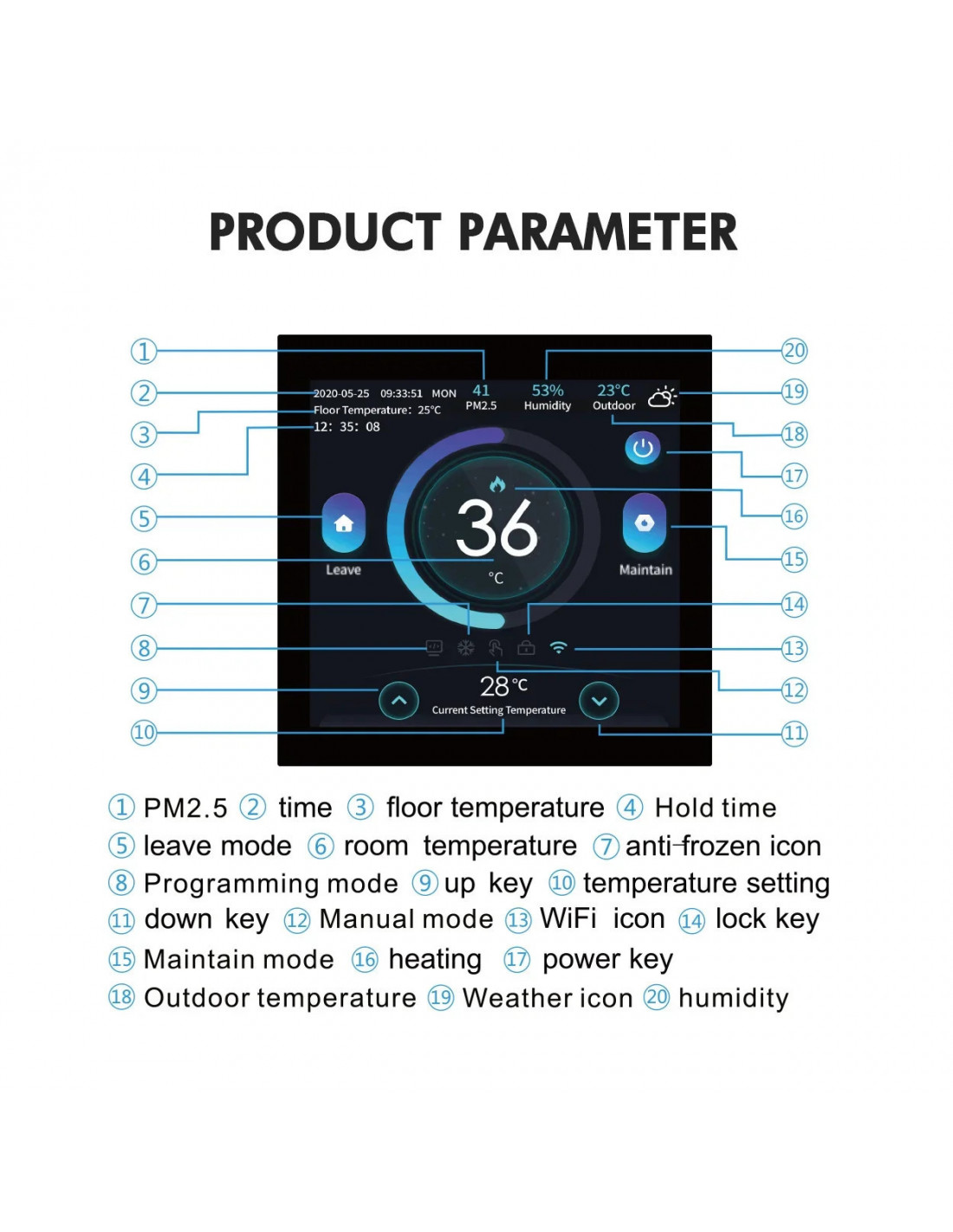 PRODUCT PARAMETER

①
②
③
④
⑤
⑥
⑦
⑧
⑨
⑩

2020-05-25 09:33:51 MON
Floor Temperature: 25°C
12: 35: 08

41
PM2.5

53%
Humidity

23°C
Outdoor

Leave

36
°C

Maintain

28°C
Current Setting Temperature

⑳
⑲
⑱
⑰
⑯
⑮
⑭
⑬
⑫
⑪

① PM2.5 ② time ③ floor temperature ④ Hold time
⑤ leave mode ⑥ room temperature ⑦ anti-frozen icon
⑧ Programming mode ⑨ up key ⑩ temperature setting
⑪ down key ⑫ Manual mode ⑬ WiFi icon ⑭ lock key
⑮ Maintain mode ⑯ heating ⑰ power key
⑱ Outdoor temperature ⑲ Weather icon ⑳ humidity